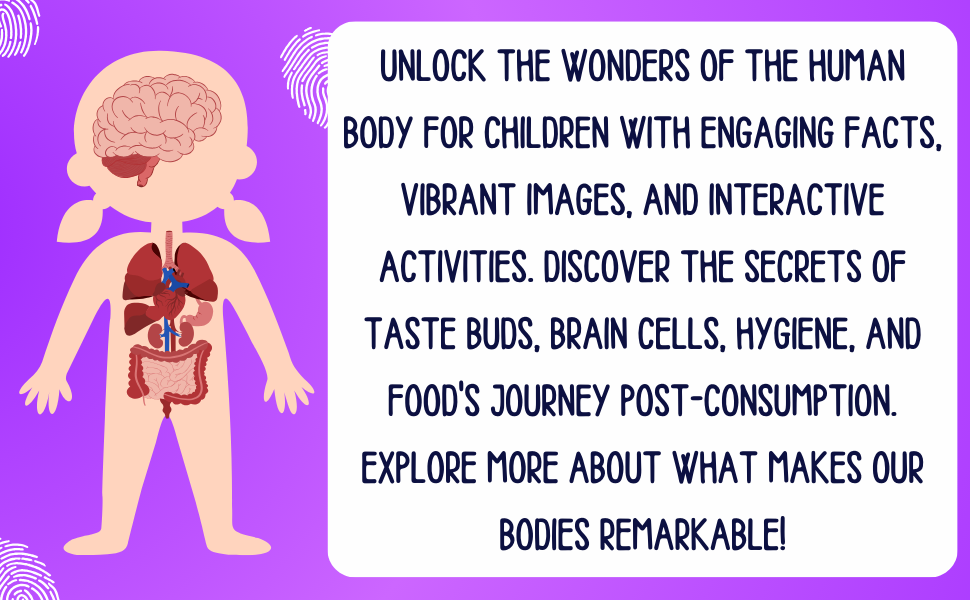 UNLOCK THE WONDERS OF THE HUMAN BODY FOR CHILDREN WITH ENGAGING FACTS, VIBRANT IMAGES, AND INTERACTIVE ACTIVITIES. DISCOVER THE SECRETS OF TASTE BUDS, BRAIN CELLS, HYGIENE, AND FOOD'S JOURNEY POST-CONSUMPTION. EXPLORE MORE ABOUT WHAT MAKES OUR BODIES REMARKABLE!